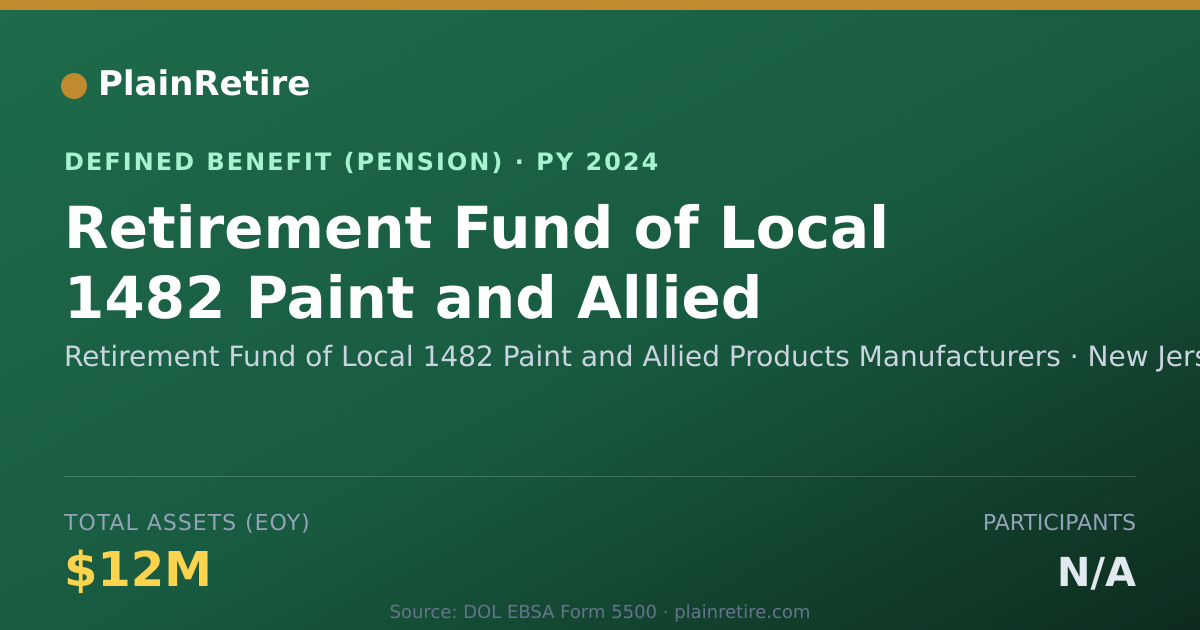 PlainRetire

DEFINED BENEFIT (PENSION) · PY 2024

Retirement Fund of Local 1482 Paint and Allied

Retirement Fund of Local 1482 Paint and Allied Products Manufacturers · New Jers

TOTAL ASSETS (EOY)

$12M

PARTICIPANTS

N/A

Source: DOL EBSA Form 5500 · plainretire.com